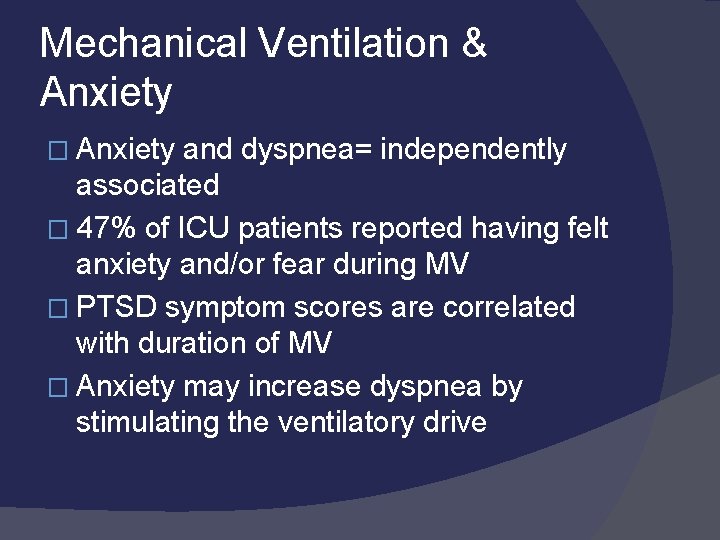 Mechanical Ventilation & Anxiety

□ Anxiety and dyspnea= independently associated

□ 47% of ICU patients reported having felt anxiety and/or fear during MV

□ PTSD symptom scores are correlated with duration of MV

□ Anxiety may increase dyspnea by stimulating the ventilatory drive